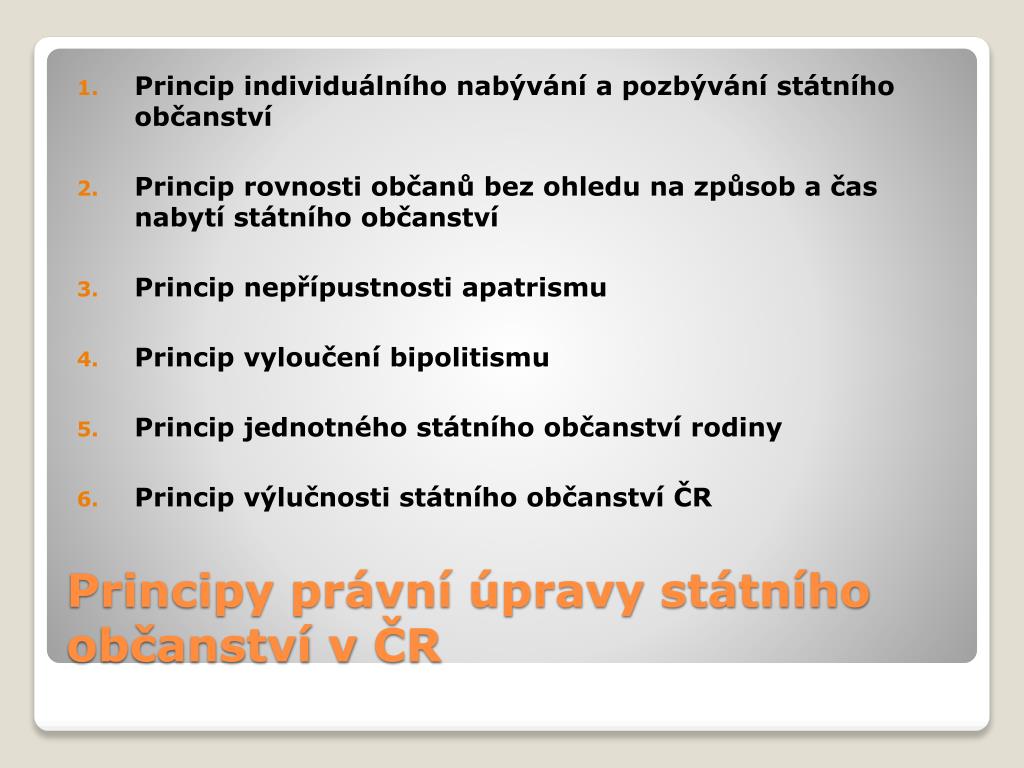 1. Princip individuálního nabývání a pozbývání státního občanství

2. Princip rovnosti občanů bez ohledu na způsob a čas nabytí státního občanství

3. Princip nepřípustnosti apatrismu

4. Princip vyloučení bipolitismu

5. Princip jednotného státního občanství rodiny

6. Princip výlučnosti státního občanství ČR

Principy právní úpravy státního občanství v ČR